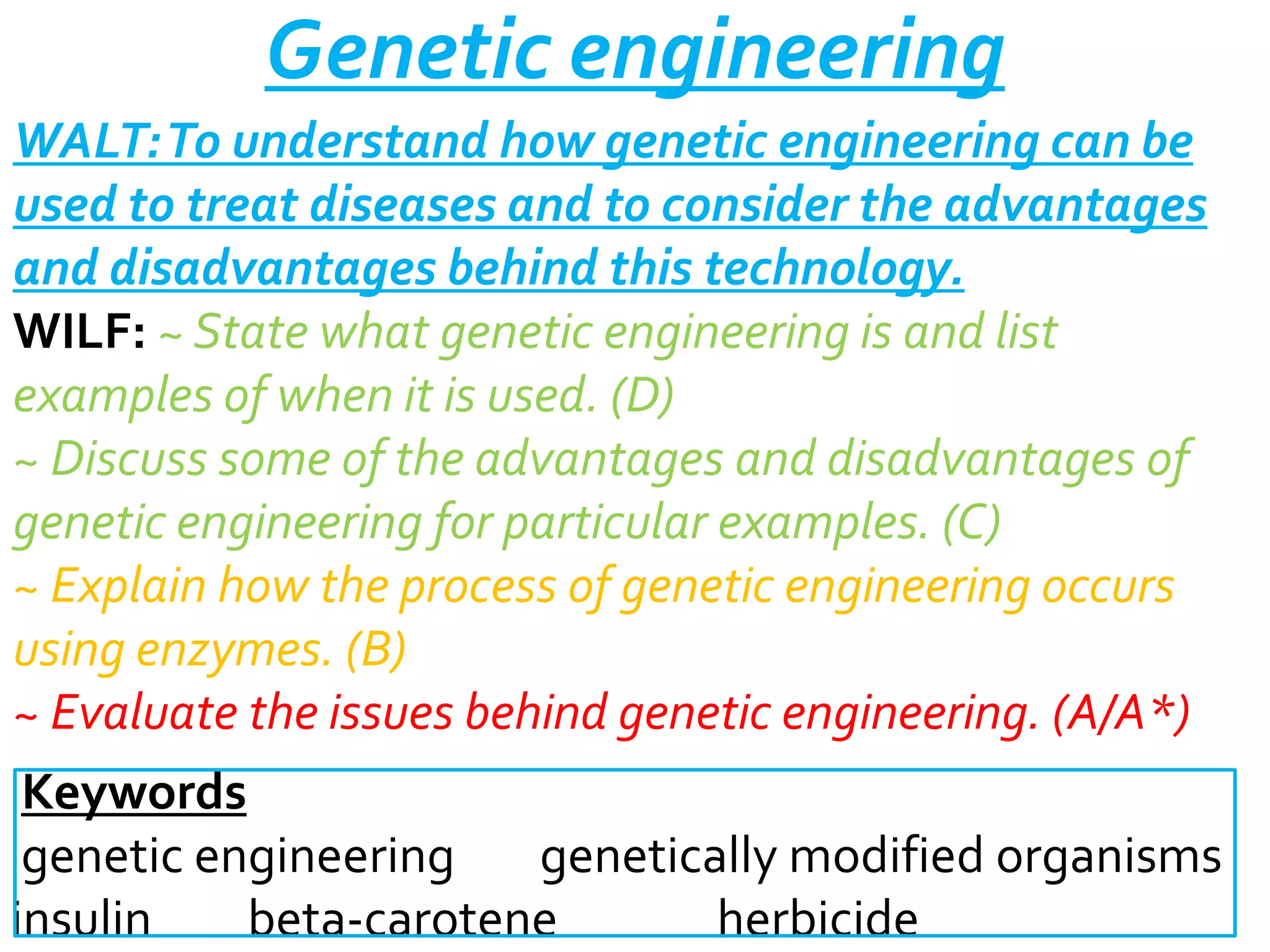 Genetic engineering

WALT: To understand how genetic engineering can be used to treat diseases and to consider the advantages and disadvantages behind this technology.

WILF: ~ State what genetic engineering is and list examples of when it is used. (D)
~ Discuss some of the advantages and disadvantages of genetic engineering for particular examples. (C)
~ Explain how the process of genetic engineering occurs using enzymes. (B)
~ Evaluate the issues behind genetic engineering. (A/A*)

Keywords
genetic engineering genetically modified organisms
insulin beta-carotene herbicide